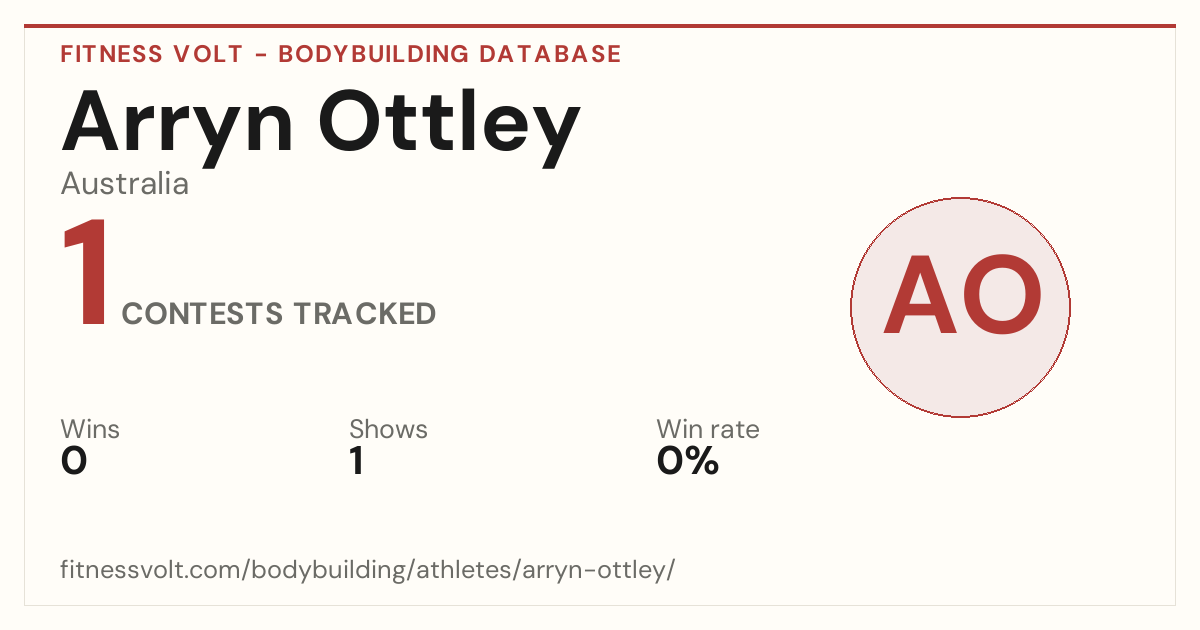 FITNESS VOLT - BODYBUILDING DATABASE

Arryn Ottley

Australia

1 CONTESTS TRACKED

AO

Wins
0

Shows
1

Win rate
0%

fitnessvolt.com/bodybuilding/athletes/arryn-ottley/